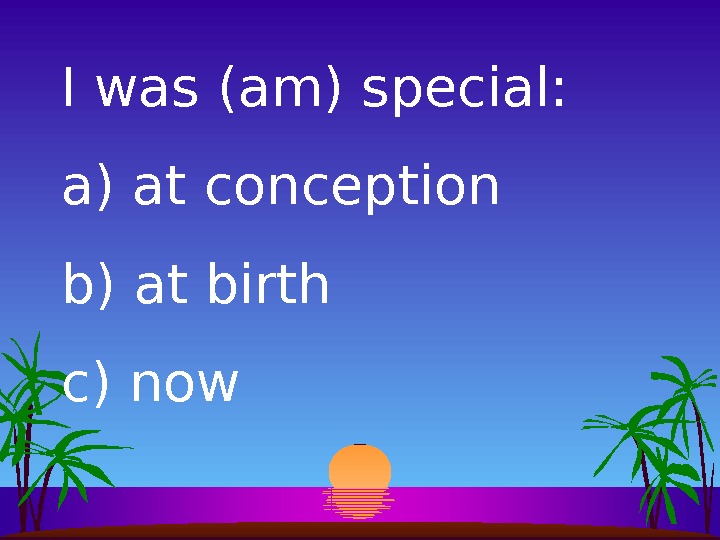 I was (am) special:

a) at conception

b) at birth

c) now